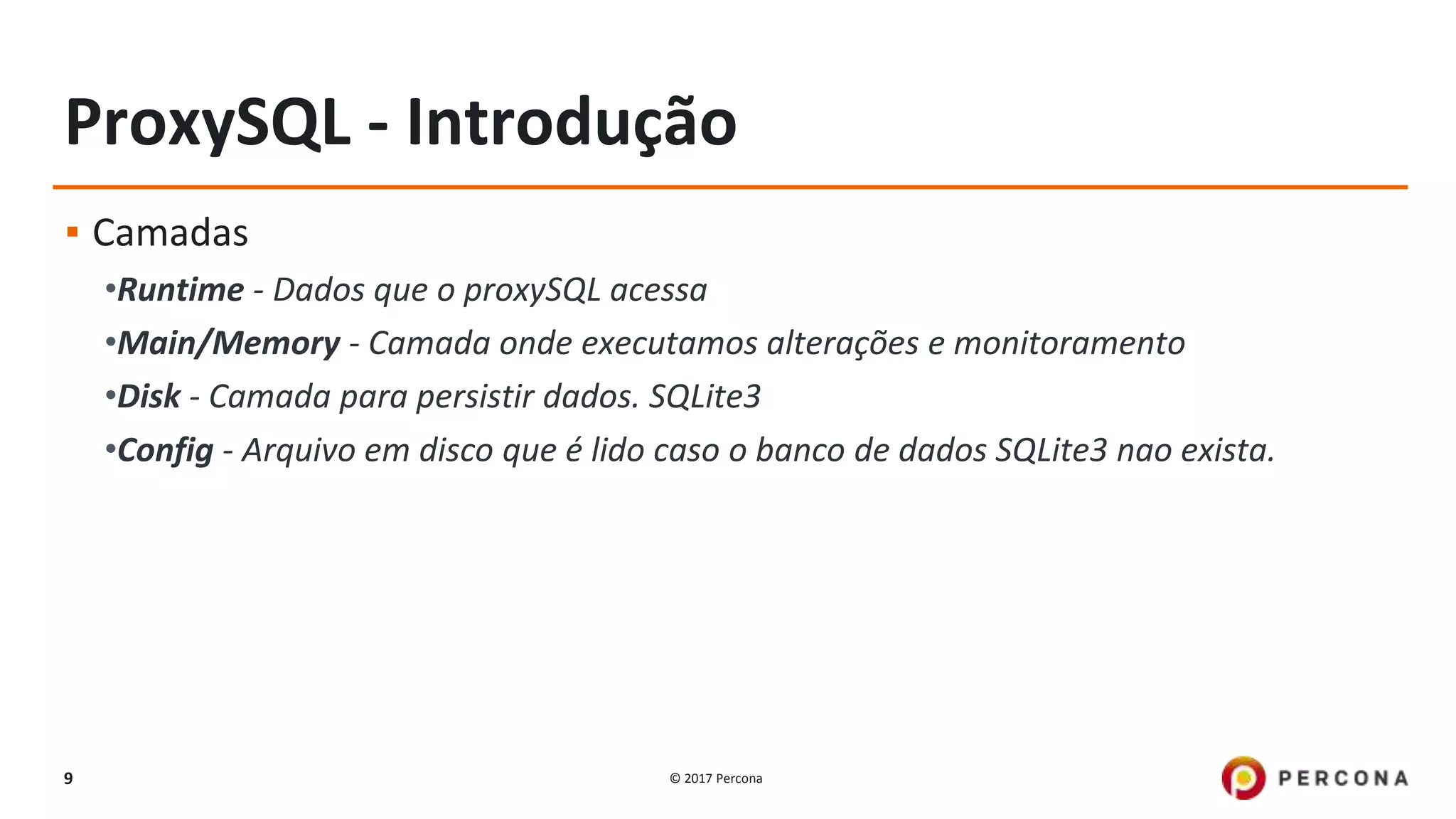 ProxySQL - Introdução

▪ Camadas

•Runtime - Dados que o proxySQL acessa

•Main/Memory - Camada onde executamos alterações e monitoramento

•Disk - Camada para persistir dados. SQLite3

•Config - Arquivo em disco que é lido caso o banco de dados SQLite3 nao exista.

9

© 2017 Percona

PERCONA